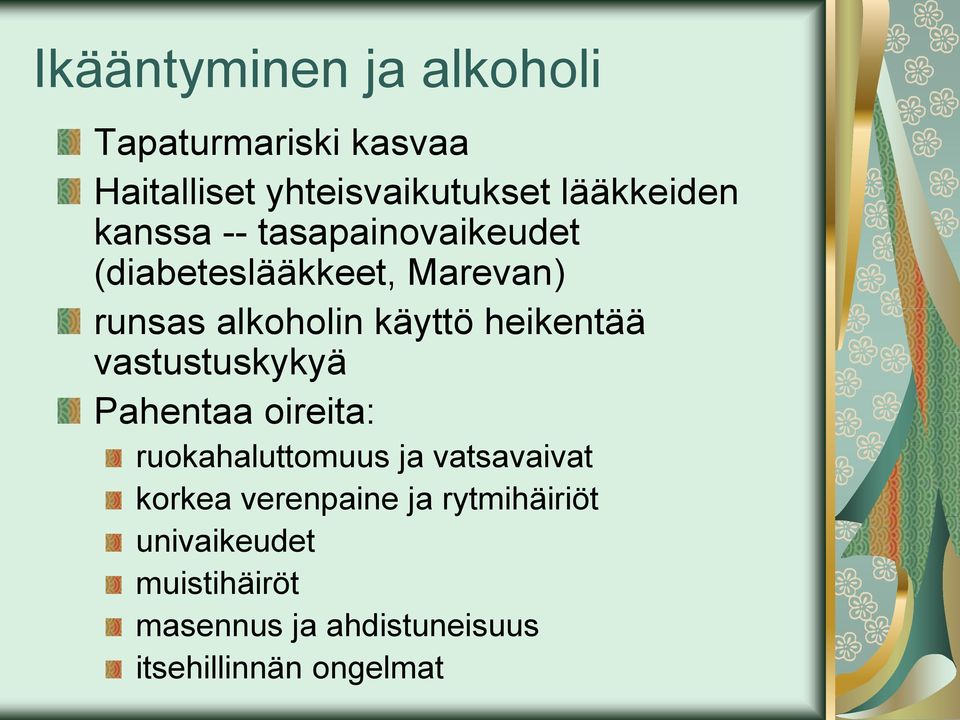 Ikääntyminen ja alkoholi

Tapaturmariski kasvaa

Haitalliset yhteisvaikutukset lääkkeiden kanssa -- tasapainovaikeudet (diabeteslääkkeet, Marevan)

runsas alkoholin käyttö heikentää vastustuskykyä

Pahentaa oireita:

ruokahaluttomuus ja vatsavaivat

korkea verenpaine ja rytmihäiriöt

univaikeudet

muistihäiröt

masennus ja ahdistuneisuus

itsehillinnän ongelmat